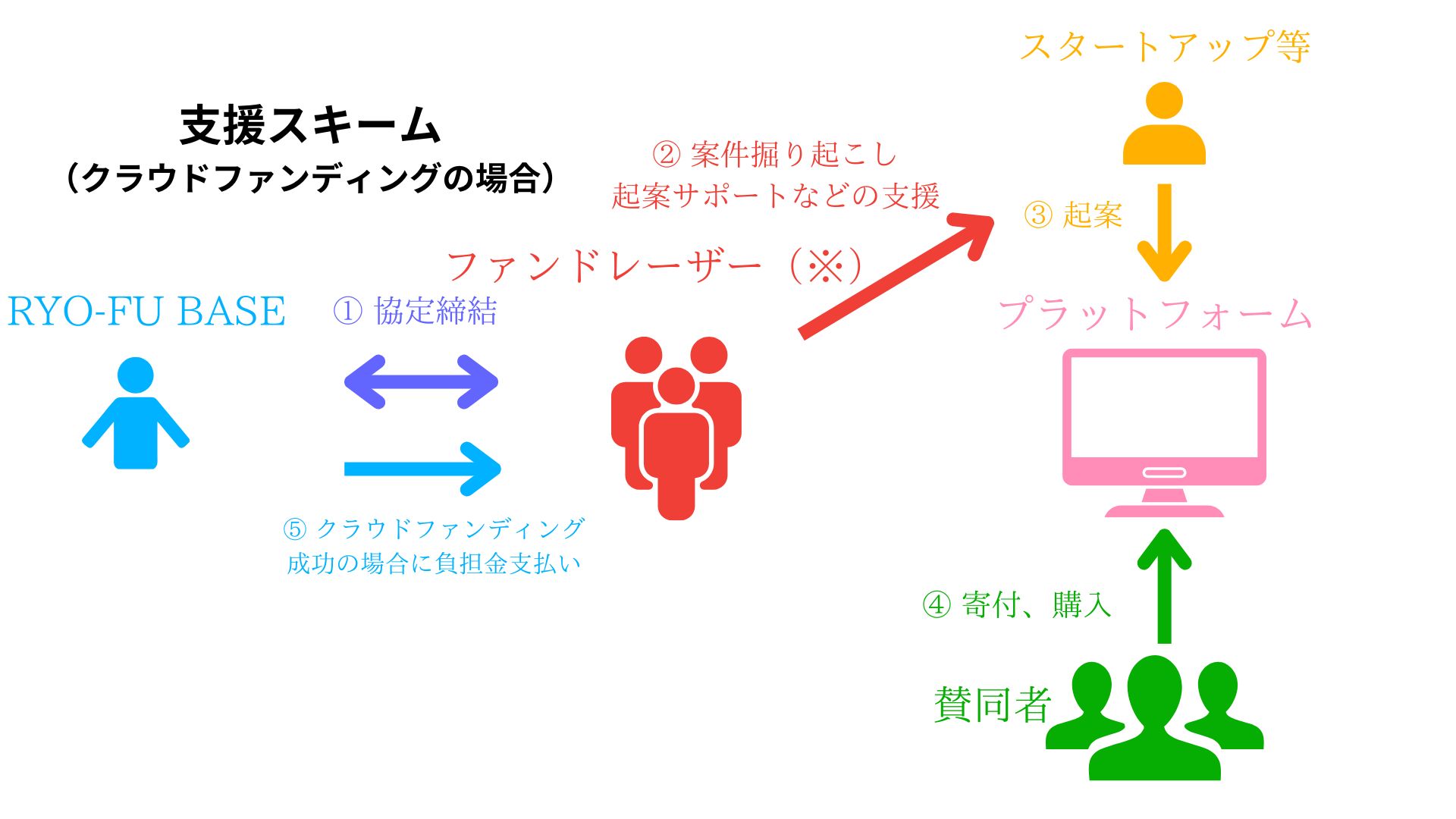 支援スキーム
（クラウドファンディングの場合）

スタートアップ等

② 案件掘り起こし
起案サポートなどの支援

③ 起案

ファンドレーザー（※）

RYO-FU BASE

① 協定締結

プラットフォーム

⑤ クラウドファンディング
成功の場合に負担金支払い

④ 寄付、購入

賛同者